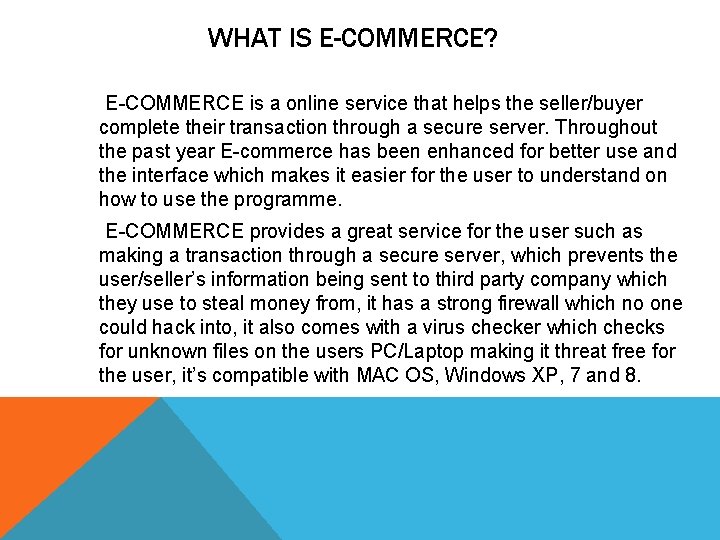 WHAT IS E-COMMERCE?

E-COMMERCE is a online service that helps the seller/buyer complete their transaction through a secure server. Throughout the past year E-commerce has been enhanced for better use and the interface which makes it easier for the user to understand on how to use the programme.

E-COMMERCE provides a great service for the user such as making a transaction through a secure server, which prevents the user/seller's information being sent to third party company which they use to steal money from, it has a strong firewall which no one could hack into, it also comes with a virus checker which checks for unknown files on the users PC/Laptop making it threat free for the user, it's compatible with MAC OS, Windows XP, 7 and 8.